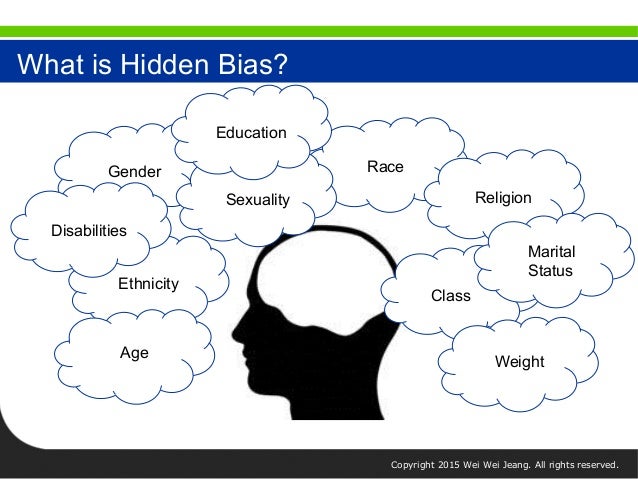 What is Hidden Bias?

Education

Gender

Race

Sexuality

Religion

Disabilities

Marital Status

Ethnicity

Class

Age

Weight

Copyright 2015 Wei Wei Jeang. All rights reserved.